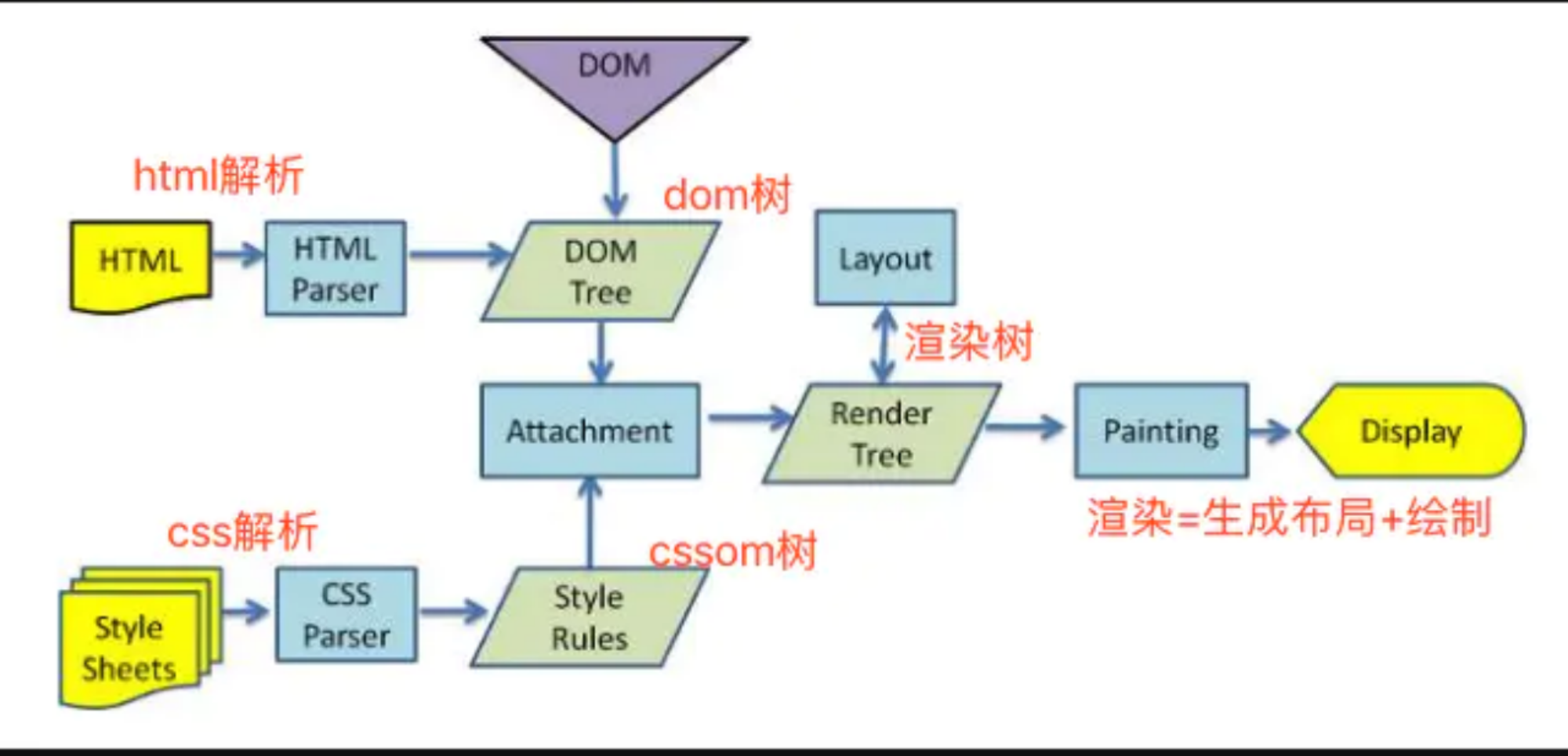 DOM

html解析

dom树

HTML

HTML Parser

DOM Tree

Layout

渲染树

Attachment

Render Tree

Painting

Display

渲染=生成布局+绘制

css解析

cssom树

Style Sheets

CSS Parser

Style Rules